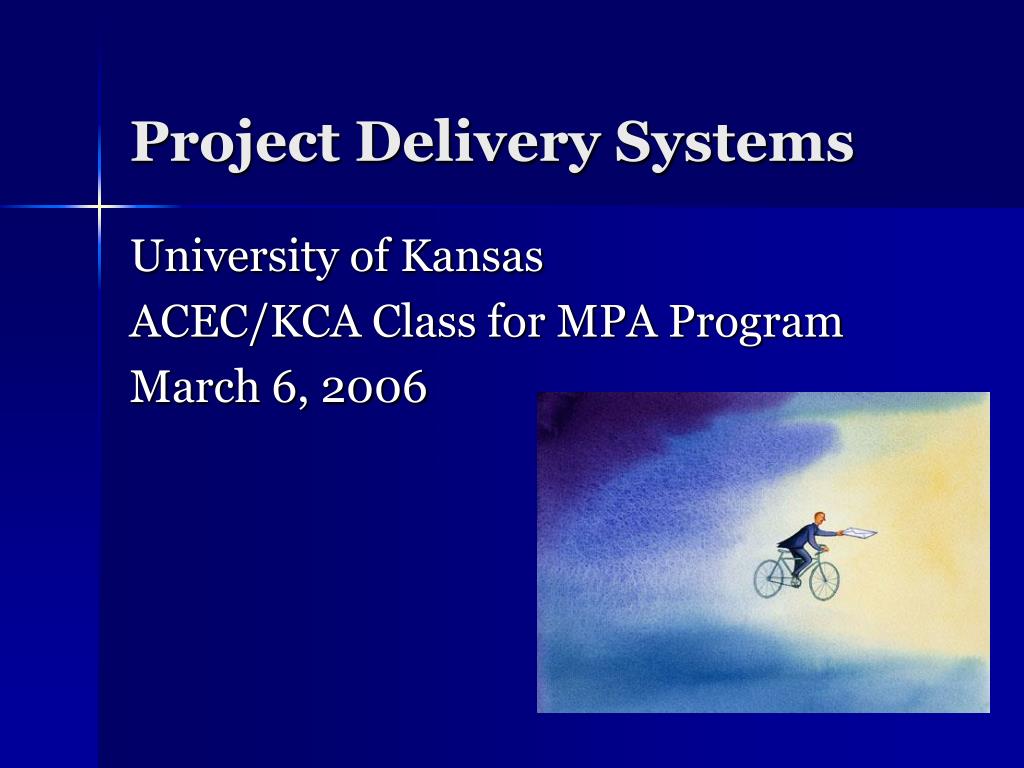 Project Delivery Systems

University of Kansas
ACEC/KCA Class for MPA Program
March 6, 2006